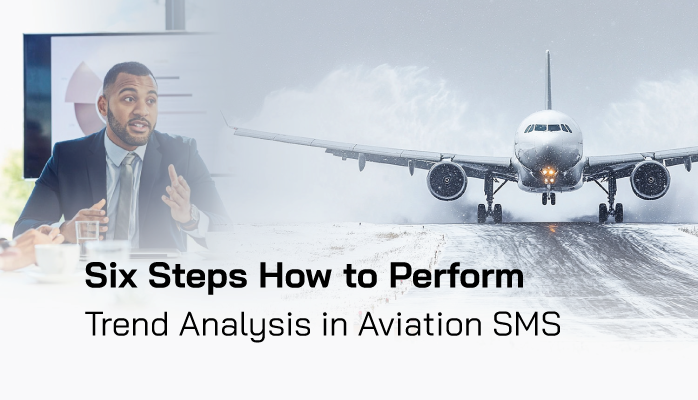 Six Steps How to Perform
Trend Analysis in Aviation SMS